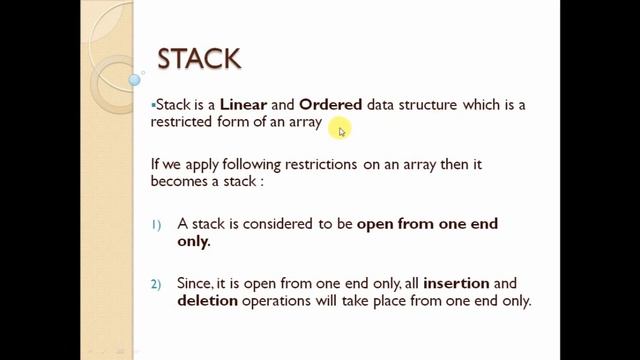 STACK

▪Stack is a Linear and Ordered data structure which is a restricted form of an array

If we apply following restrictions on an array then it becomes a stack :

1) A stack is considered to be open from one end only.

2) Since, it is open from one end only, all insertion and deletion operations will take place from one end only.